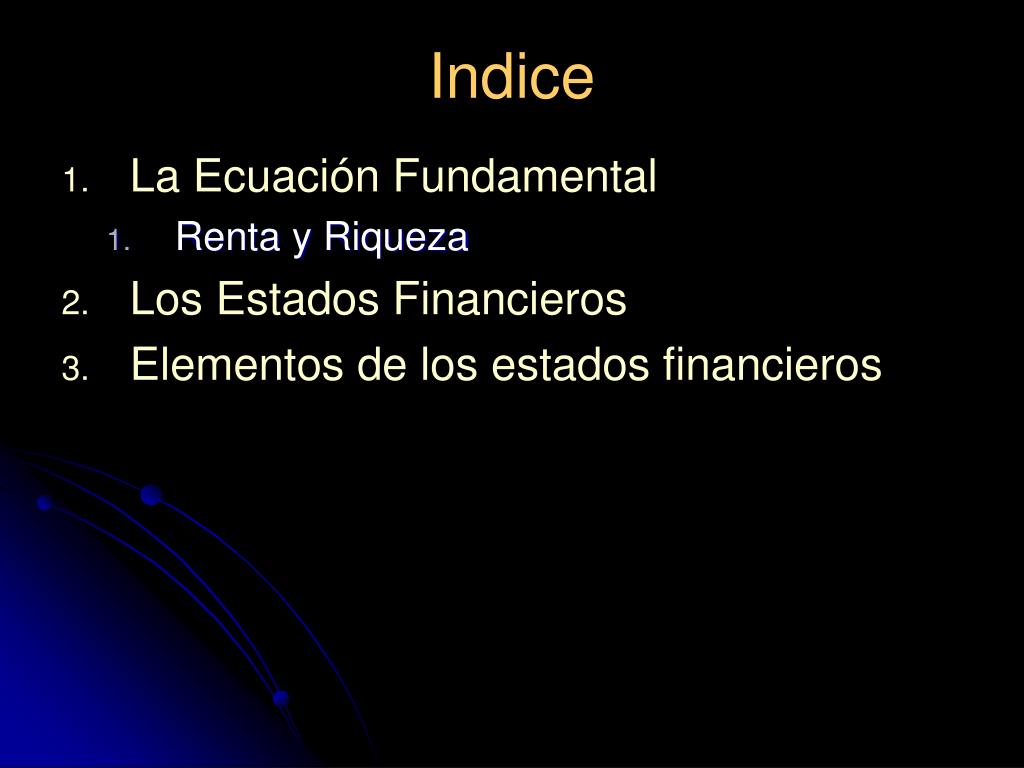 Indice

1. La Ecuación Fundamental
   1. Renta y Riqueza
2. Los Estados Financieros
3. Elementos de los estados financieros